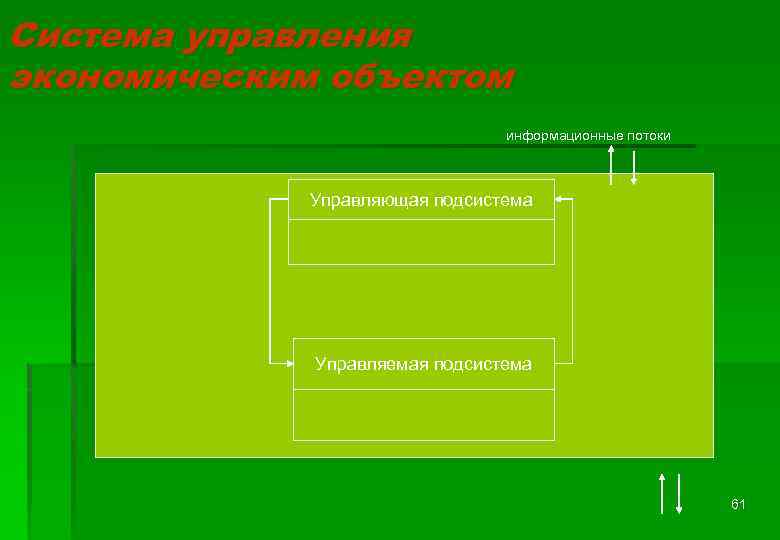 Система управления экономическим объектом

информационные потоки

Управляющая подсистема

Управляемая подсистема

61